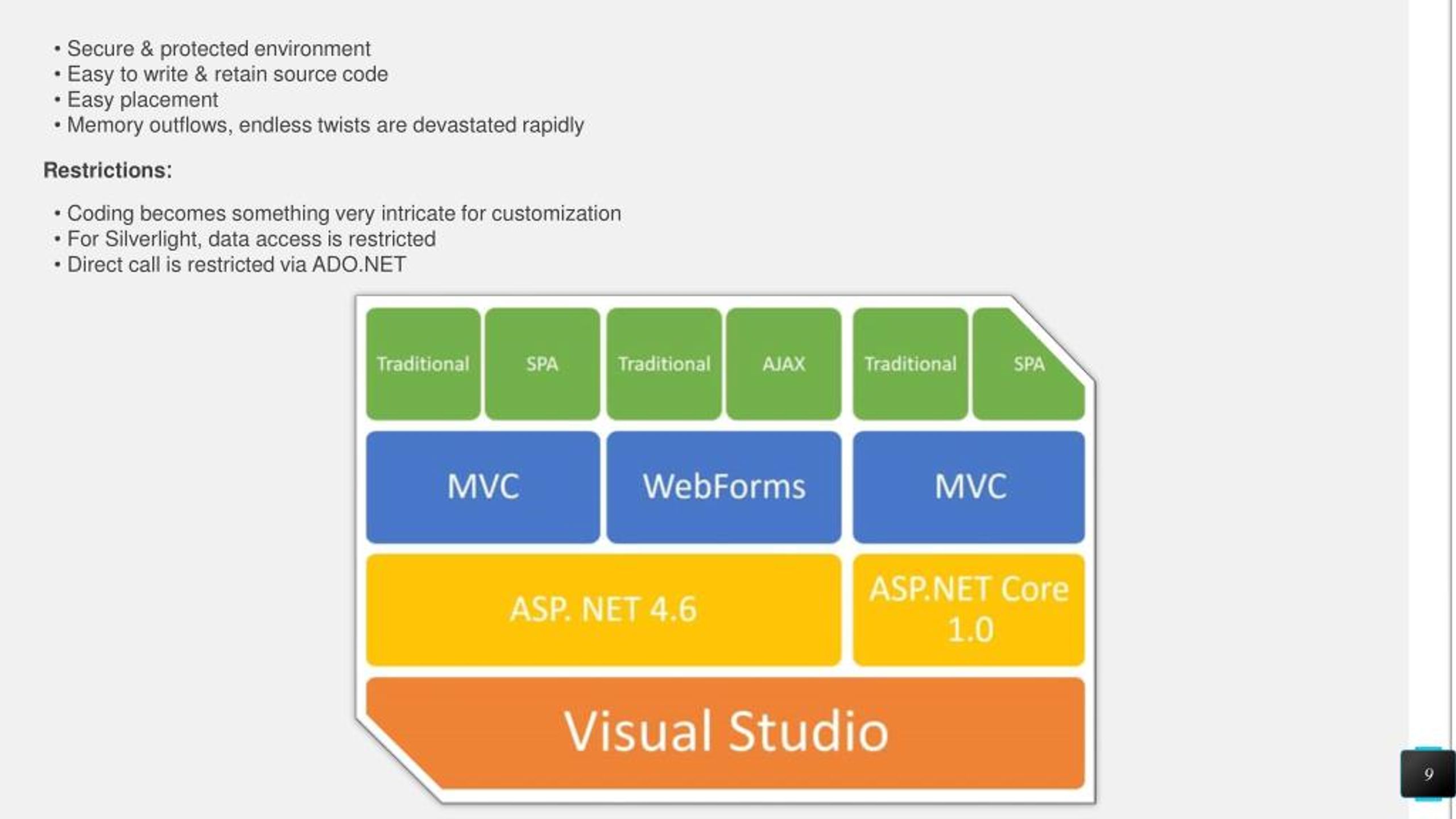 • Secure & protected environment
• Easy to write & retain source code
• Easy placement
• Memory outflows, endless twists are devastated rapidly

Restrictions:

• Coding becomes something very intricate for customization
• For Silverlight, data access is restricted
• Direct call is restricted via ADO.NET

Traditional SPA Traditional AJAX Traditional SPA

MVC WebForms MVC

ASP. NET 4.6 ASP.NET Core 1.0

Visual Studio

9